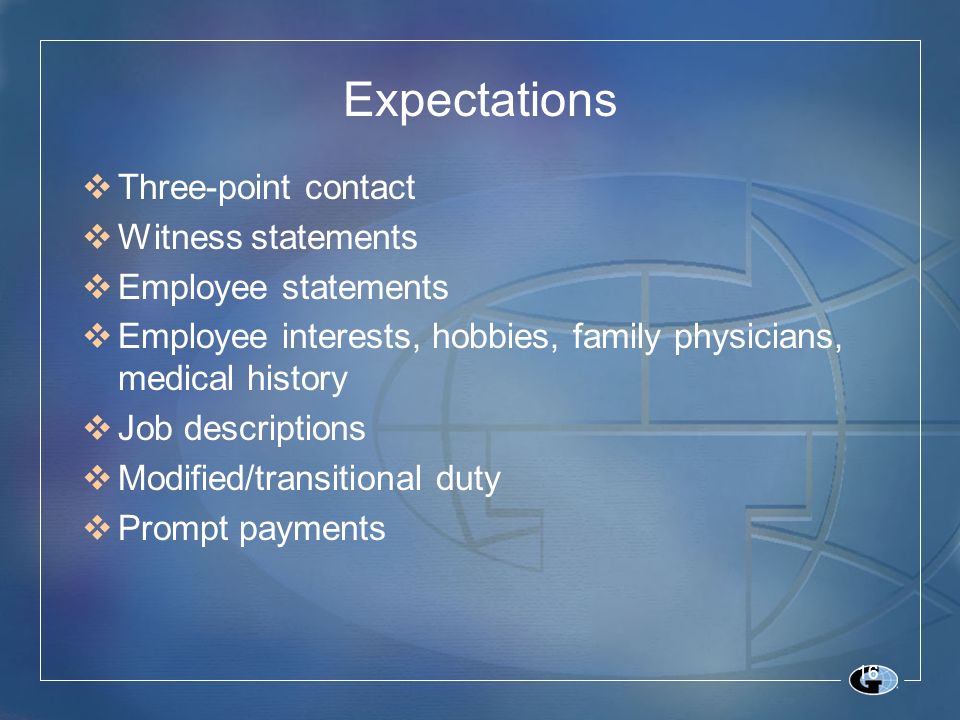 Expectations

❖ Three-point contact
❖ Witness statements
❖ Employee statements
❖ Employee interests, hobbies, family physicians, medical history
❖ Job descriptions
❖ Modified/transitional duty
❖ Prompt payments

16